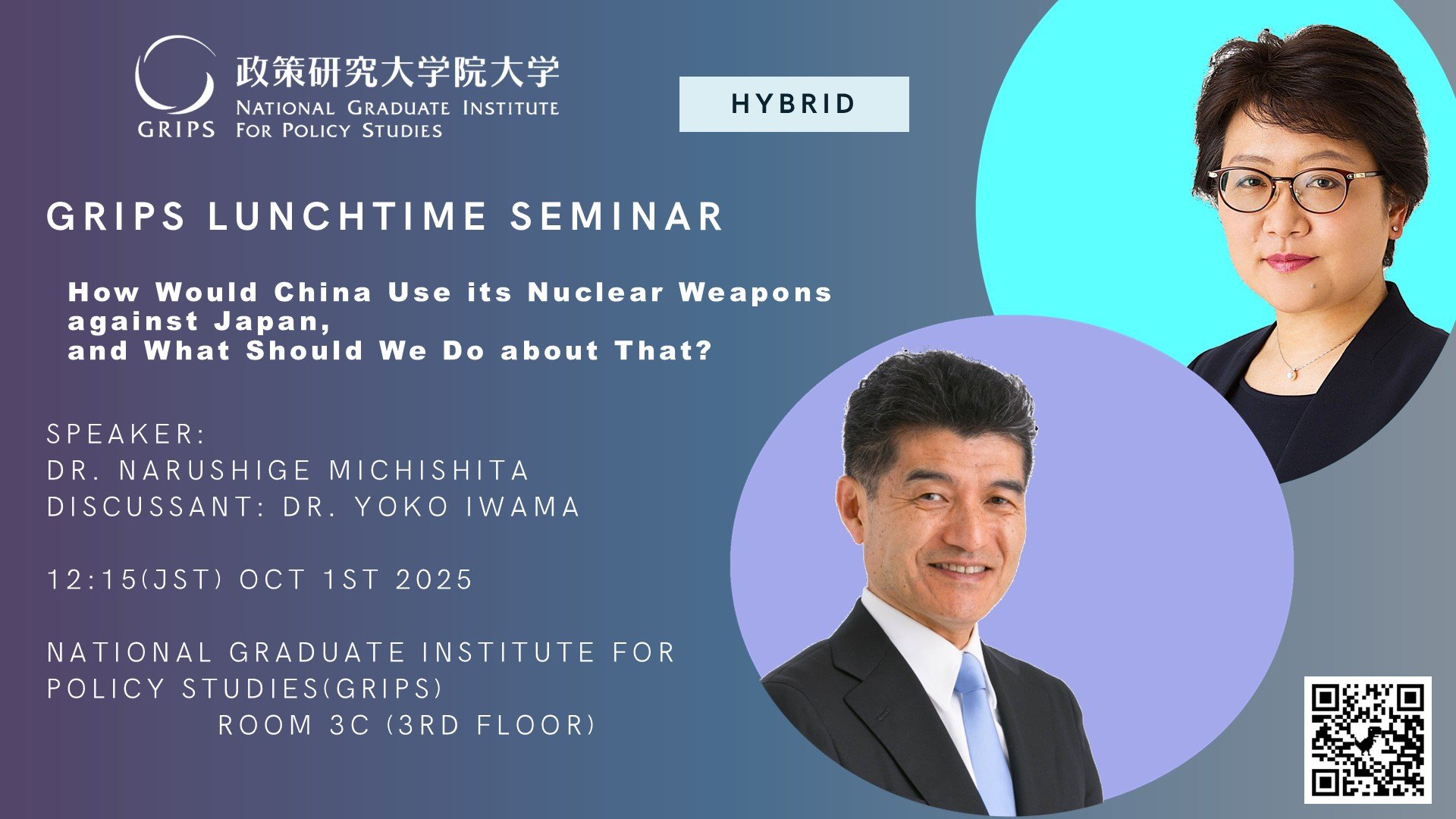 GRIPS 政策研究大学院大学
NATIONAL GRADUATE INSTITUTE FOR POLICY STUDIES

HYBRID

GRIPS LUNCHTIME SEMINAR

How Would China Use its Nuclear Weapons against Japan, and What Should We Do about That?

SPEAKER:
DR. NARUSHIGE MICHISHITA
DISCUSSANT: DR. YOKO IWAMA

12:15(JST) OCT 1ST 2025

NATIONAL GRADUATE INSTITUTE FOR POLICY STUDIES(GRIPS)
ROOM 3C (3RD FLOOR)